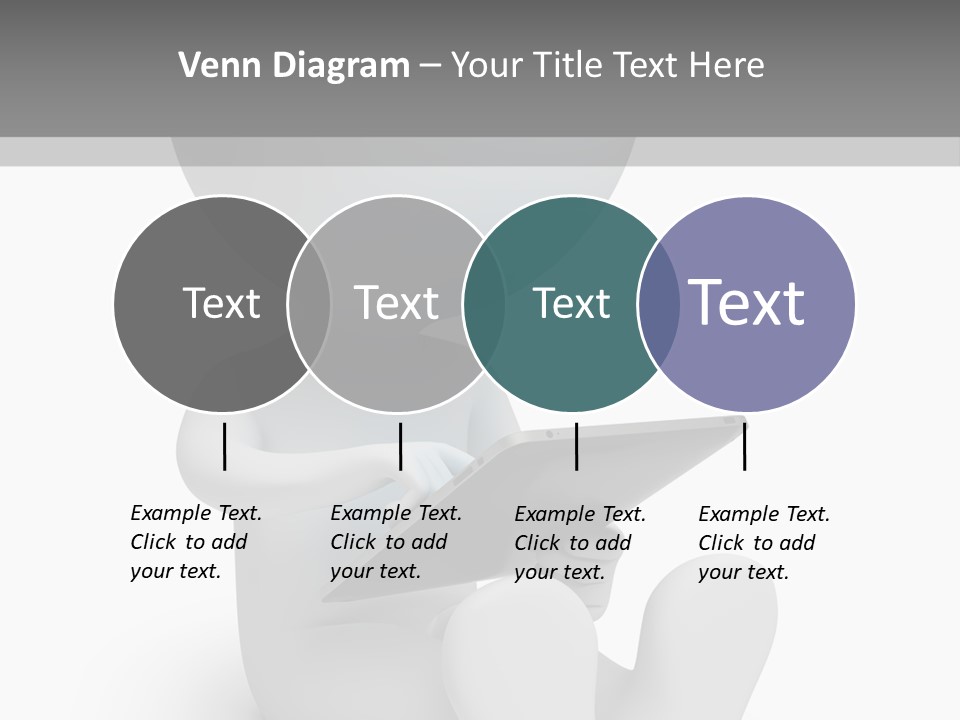 Venn Diagram – Your Title Text Here

Text

Text

Text

Text

Example Text. Click to add your text.

Example Text. Click to add your text.

Example Text. Click to add your text.

Example Text. Click to add your text.